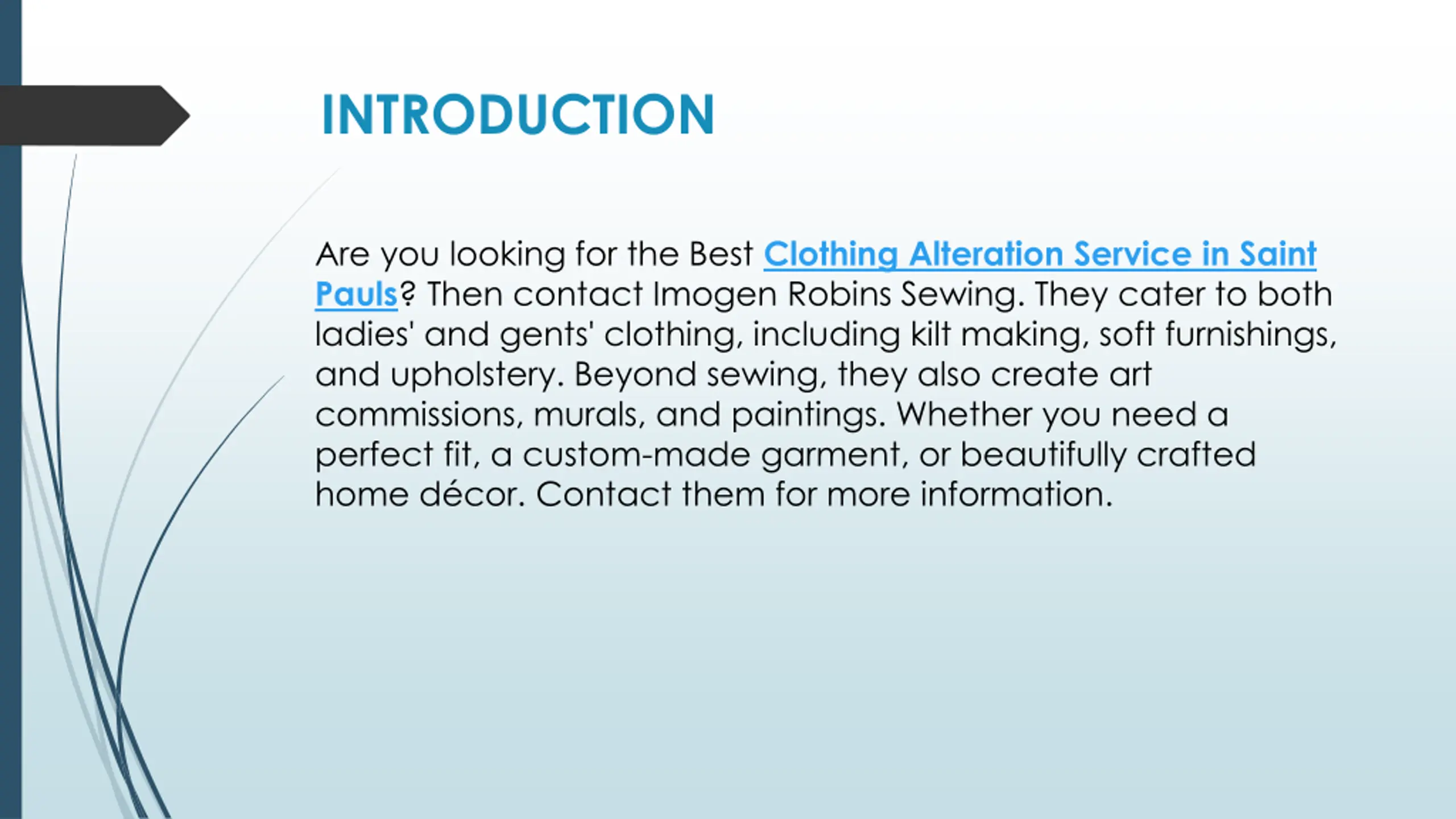 INTRODUCTION

Are you looking for the Best Clothing Alteration Service in Saint Pauls? Then contact Imogen Robins Sewing. They cater to both ladies' and gents' clothing, including kilt making, soft furnishings, and upholstery. Beyond sewing, they also create art commissions, murals, and paintings. Whether you need a perfect fit, a custom-made garment, or beautifully crafted home décor. Contact them for more information.